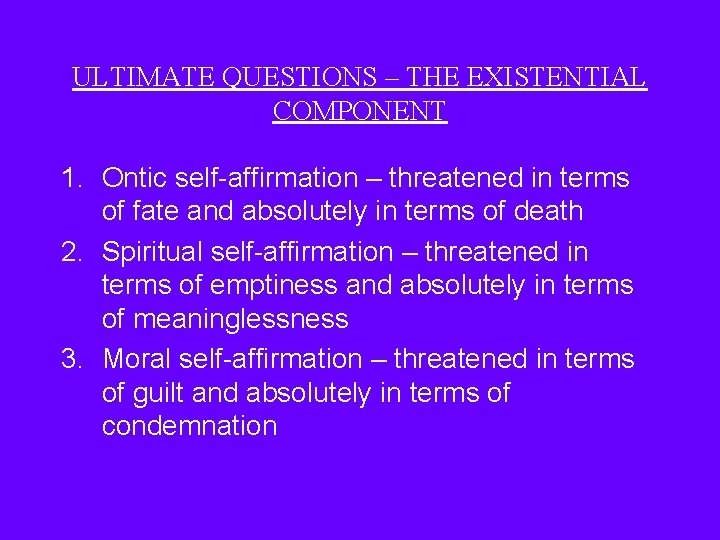 ULTIMATE QUESTIONS – THE EXISTENTIAL COMPONENT

1. Ontic self-affirmation – threatened in terms of fate and absolutely in terms of death
2. Spiritual self-affirmation – threatened in terms of emptiness and absolutely in terms of meaninglessness
3. Moral self-affirmation – threatened in terms of guilt and absolutely in terms of condemnation